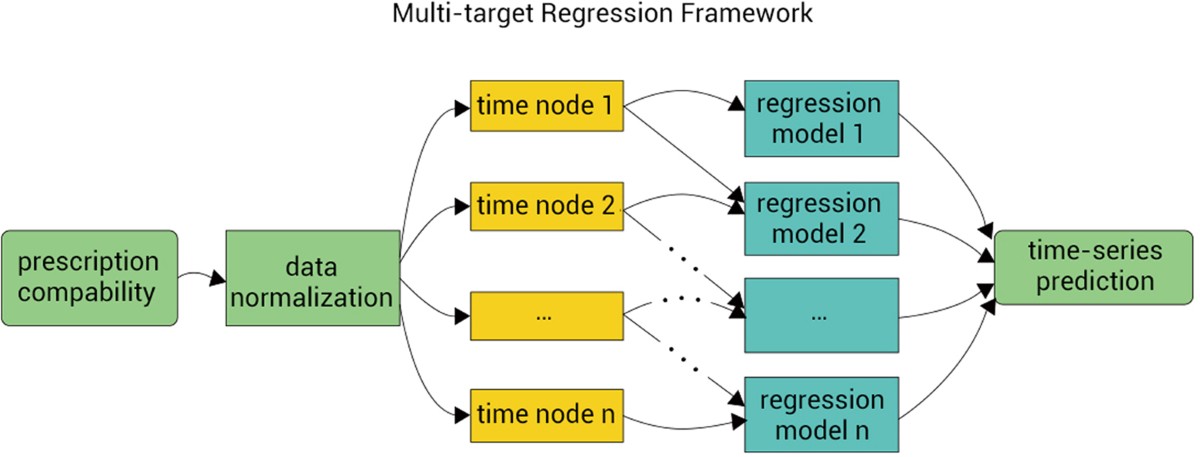 Multi-target Regression Framework

prescription compability

data normalization

time node 1

time node 2

...

time node n

regression model 1

regression model 2

...

regression model n

time-series prediction